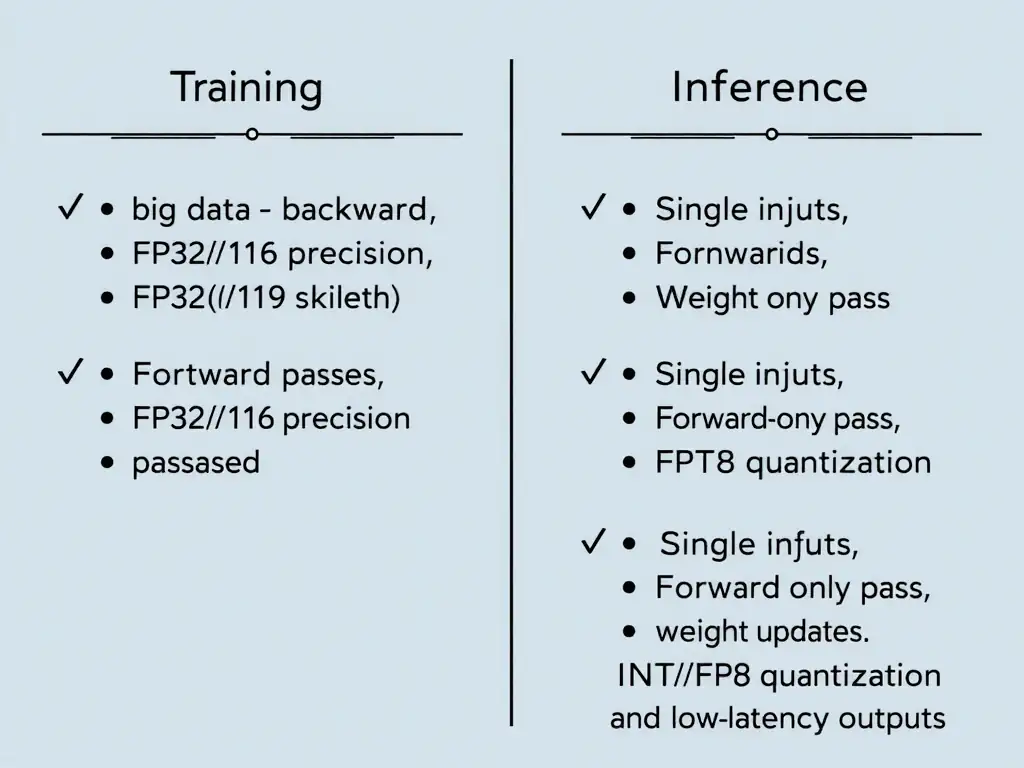 Training

✓ • big data - backward,
• FP32//116 precision,
• FP32(//119 skileth)

✓ • Fortward passes,
• FP32//116 precision
• passased

Inference

✓ • Single injuts,
• Fornwarids,
• Weight ony pass

✓ • Single injuts,
• Forward-ony pass,
• FPT8 quantization

✓ • Single infuts,
• Forward only pass,
• weight updates.
INT//FP8 quantization and low-latency outputs